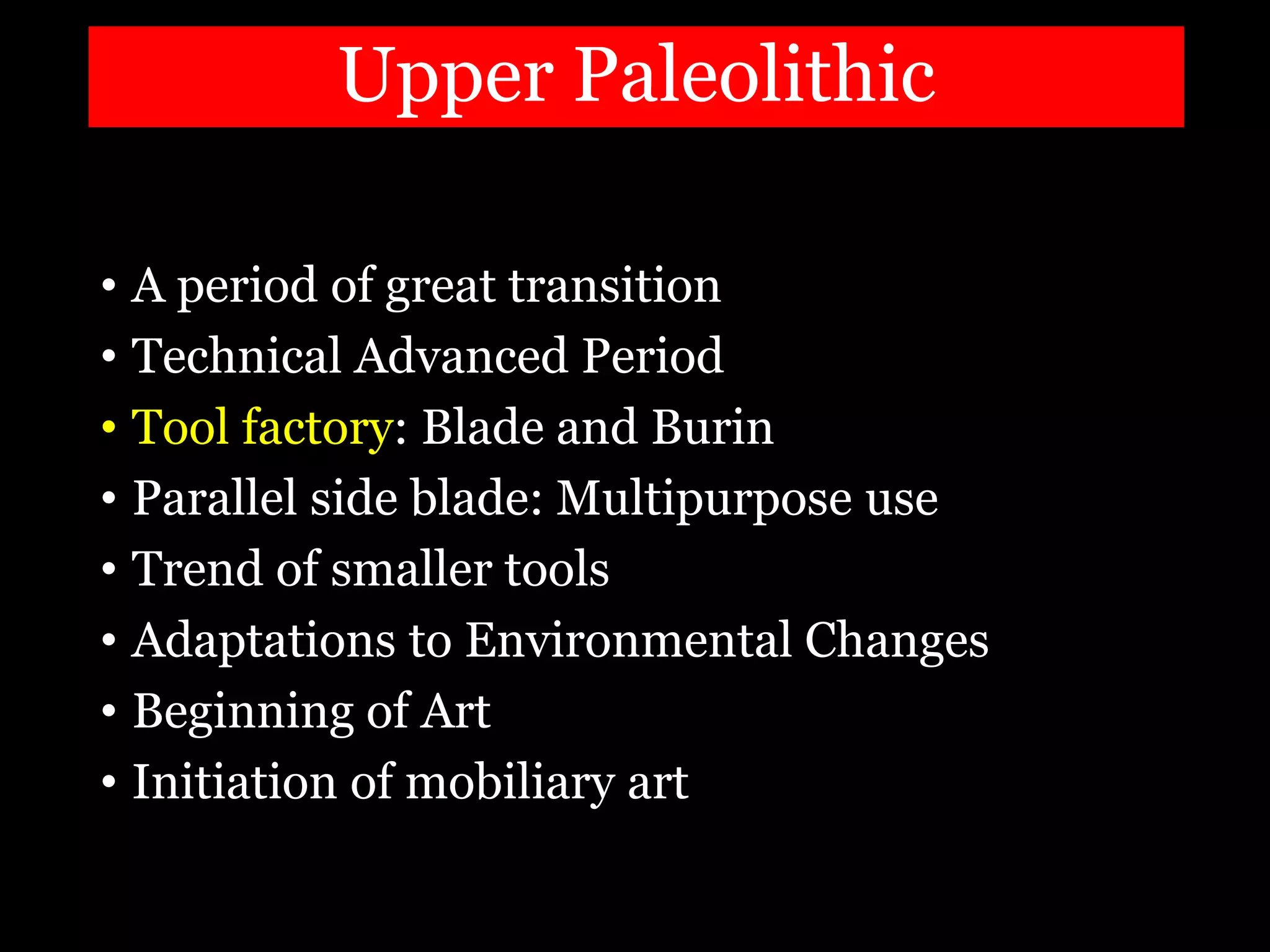 Upper Paleolithic

• A period of great transition
• Technical Advanced Period
• Tool factory: Blade and Burin
• Parallel side blade: Multipurpose use
• Trend of smaller tools
• Adaptations to Environmental Changes
• Beginning of Art
• Initiation of mobiliary art